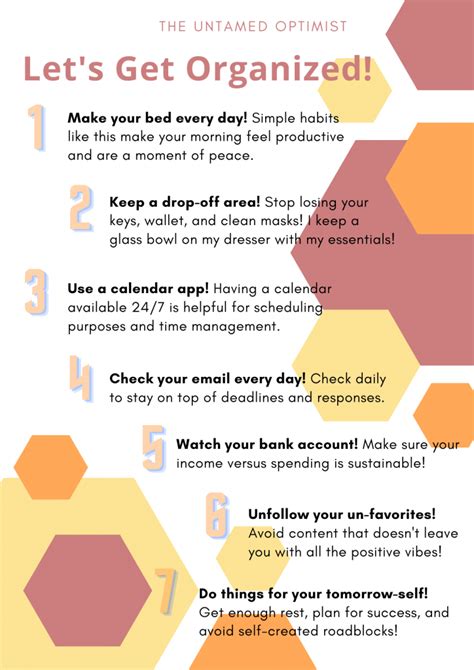 THE UNTAMED OPTIMIST

Let's Get Organized!

1

Make your bed every day! Simple habits like this make your morning feel productive and are a moment of peace.

2

Keep a drop-off area! Stop losing your keys, wallet, and clean masks! I keep a glass bowl on my dresser with my essentials!

3

Use a calendar app! Having a calendar available 24/7 is helpful for scheduling purposes and time management.

4

Check your email every day! Check daily to stay on top of deadlines and responses.

5

Watch your bank account! Make sure your income versus spending is sustainable!

6

Unfollow your un-favorites! Avoid content that doesn't leave you with all the positive vibes!

7

Do things for your tomorrow-self! Get enough rest, plan for success, and avoid self-created roadblocks!